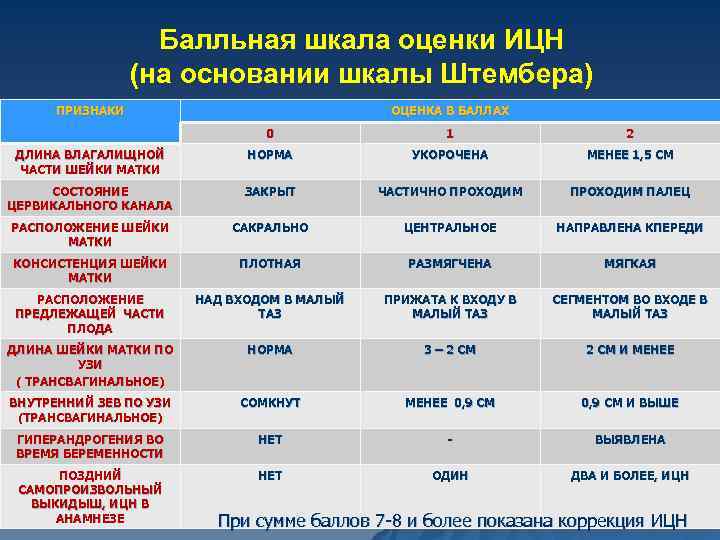 Балльная шкала оценки ИЦН
(на основании шкалы Штембера)

| ПРИЗНАКИ | ОЦЕНКА В БАЛЛАХ | | |
|---|---|---|---|
| | 0 | 1 | 2 |
| ДЛИНА ВЛАГАЛИЩНОЙ ЧАСТИ ШЕЙКИ МАТКИ | НОРМА | УКОРОЧЕНА | МЕНЕЕ 1,5 СМ |
| СОСТОЯНИЕ ЦЕРВИКАЛЬНОГО КАНАЛА | ЗАКРЫТ | ЧАСТИЧНО ПРОХОДИМ | ПРОХОДИМ ПАЛЕЦ |
| РАСПОЛОЖЕНИЕ ШЕЙКИ МАТКИ | САКРАЛЬНО | ЦЕНТРАЛЬНОЕ | НАПРАВЛЕНА КПЕРЕДИ |
| КОНСИСТЕНЦИЯ ШЕЙКИ МАТКИ | ПЛОТНАЯ | РАЗМЯГЧЕНА | МЯГКАЯ |
| РАСПОЛОЖЕНИЕ ПРЕДЛЕЖАЩЕЙ ЧАСТИ ПЛОДА | НАД ВХОДОМ В МАЛЫЙ ТАЗ | ПРИЖАТА К ВХОДУ В МАЛЫЙ ТАЗ | СЕГМЕНТОМ ВО ВХОДЕ В МАЛЫЙ ТАЗ |
| ДЛИНА ШЕЙКИ МАТКИ ПО УЗИ ( ТРАНСВАГИНАЛЬНОЕ) | НОРМА | 3 – 2 СМ | 2 СМ И МЕНЕЕ |
| ВНУТРЕННИЙ ЗЕВ ПО УЗИ (ТРАНСВАГИНАЛЬНОЕ) | СОМКНУТ | МЕНЕЕ 0,9 СМ | 0,9 СМ И ВЫШЕ |
| ГИПЕРАНДРОГЕНИЯ ВО ВРЕМЯ БЕРЕМЕННОСТИ | НЕТ | - | ВЫЯВЛЕНА |
| ПОЗДНИЙ САМОПРОИЗВОЛЬНЫЙ ВЫКИДЫШ, ИЦН В АНАМНЕЗЕ | НЕТ | ОДИН | ДВА И БОЛЕЕ, ИЦН |

При сумме баллов 7-8 и более показана коррекция ИЦН